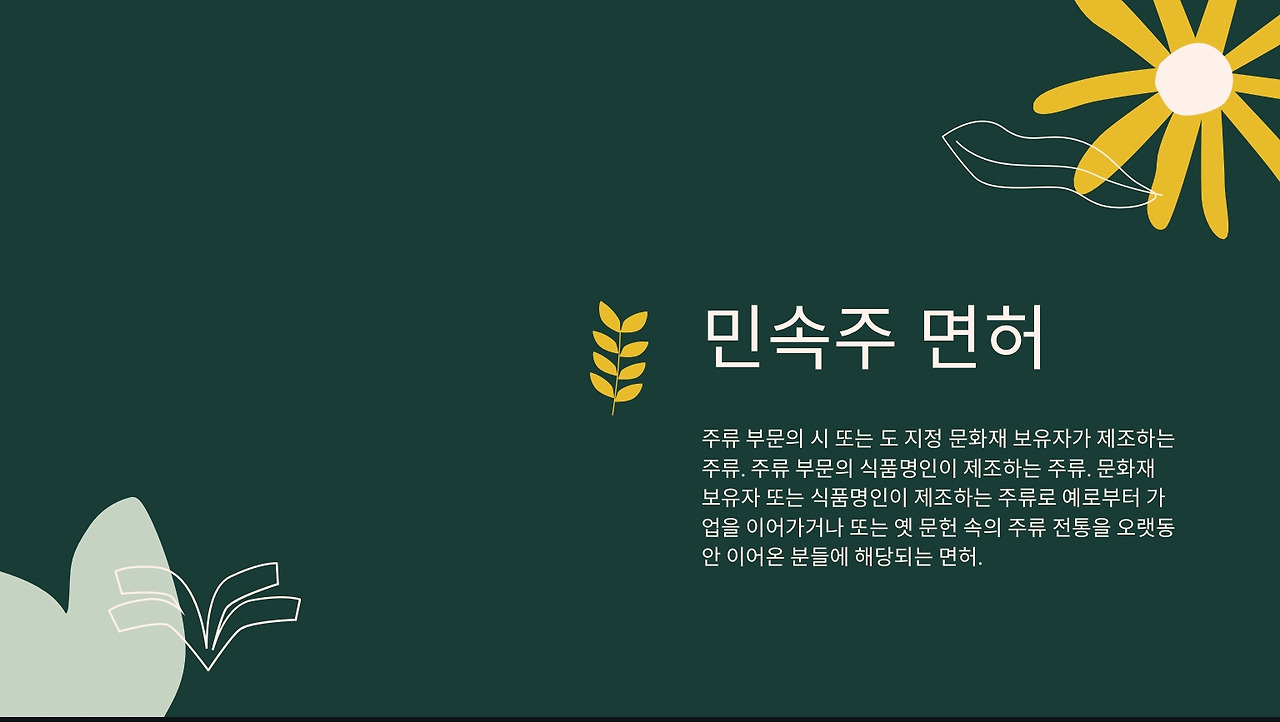 민속주 면허

주류 부문의 시 또는 도 지정 문화재 보유자가 제조하는 주류. 주류 부문의 식품명인이 제조하는 주류. 문화재 보유자 또는 식품명인이 제조하는 주류로 예로부터 가업을 이어가거나 또는 옛 문헌 속의 주류 전통을 오랫동안 이어온 분들에 해당되는 면허.